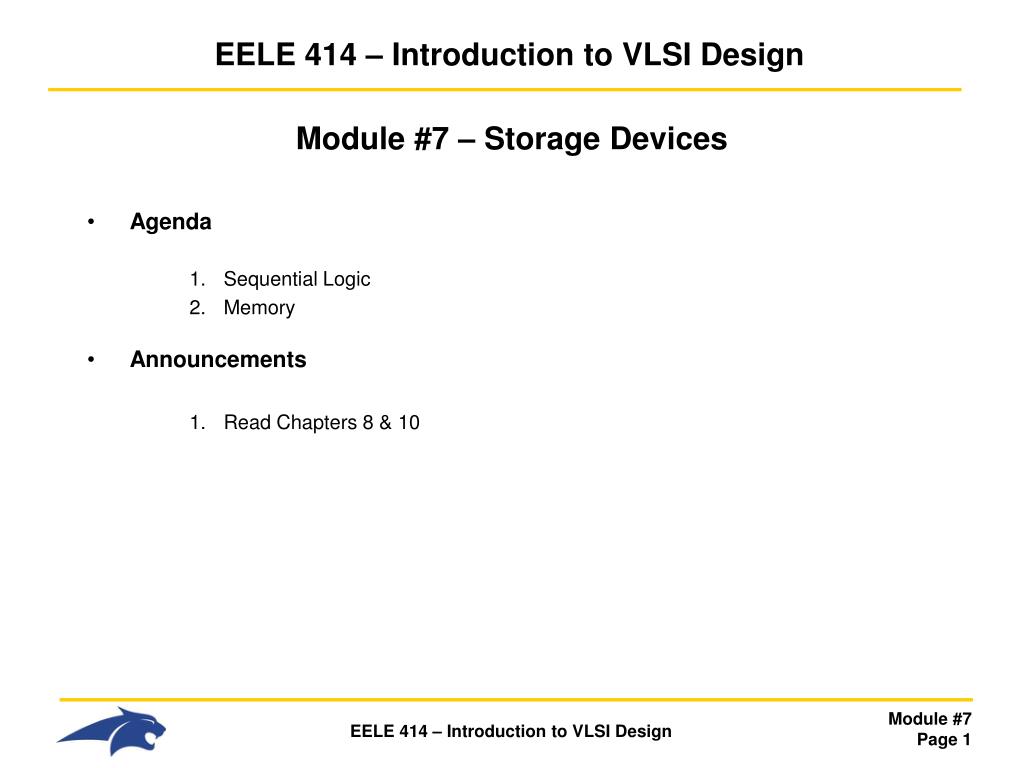 EELE 414 – Introduction to VLSI Design

Module #7 – Storage Devices

• Agenda

1. Sequential Logic
2. Memory

• Announcements

1. Read Chapters 8 & 10

EELE 414 – Introduction to VLSI Design

Module #7
Page 1